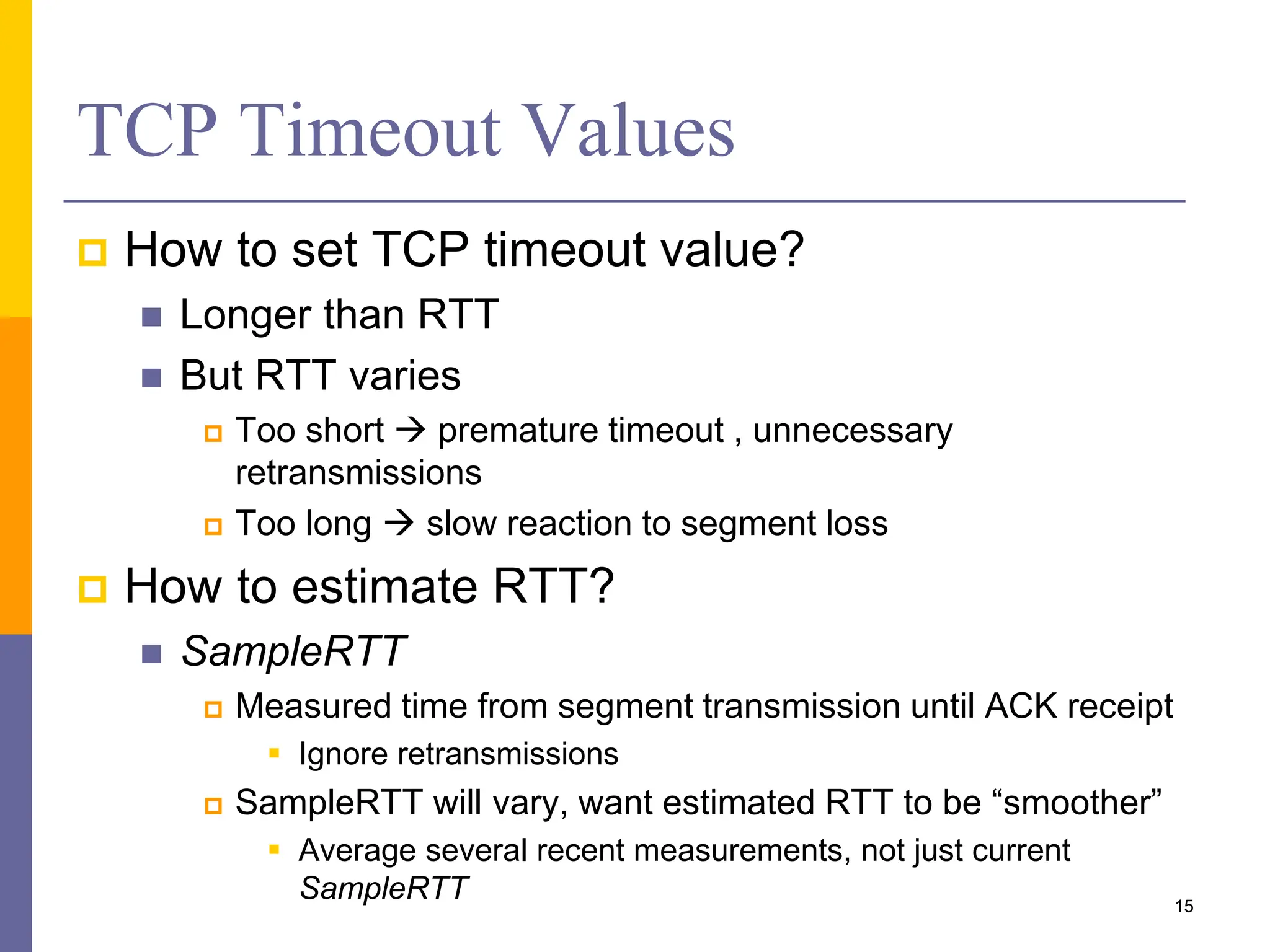 TCP Timeout Values

How to set TCP timeout value?

Longer than RTT

But RTT varies

Too short → premature timeout , unnecessary retransmissions

Too long → slow reaction to segment loss

How to estimate RTT?

SampleRTT

Measured time from segment transmission until ACK receipt

Ignore retransmissions

SampleRTT will vary, want estimated RTT to be “smoother”

Average several recent measurements, not just current SampleRTT

15